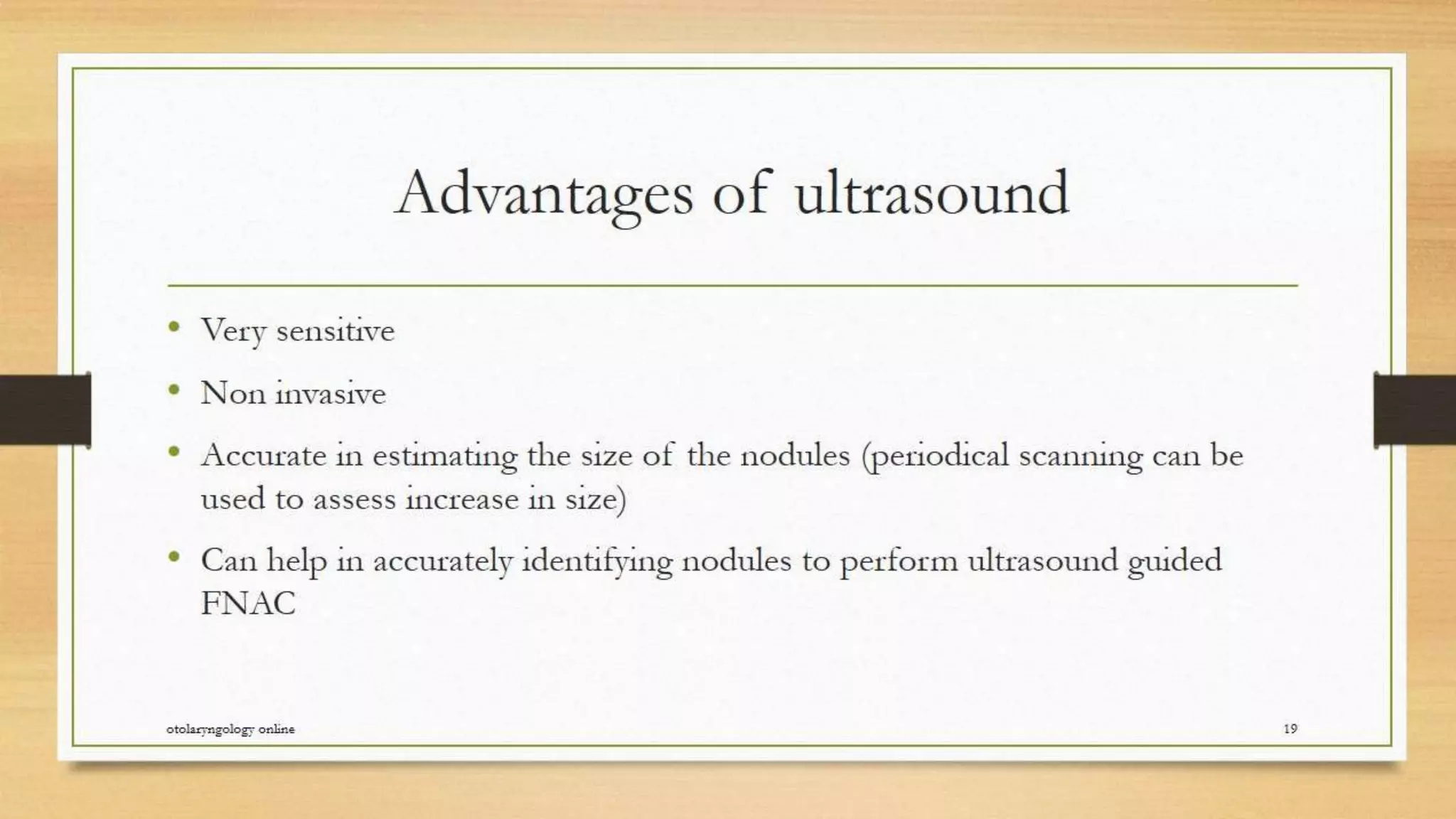 Advantages of ultrasound

• Very sensitive
• Non invasive
• Accurate in estimating the size of the nodules (periodical scanning can be used to assess increase in size)
• Can help in accurately identifying nodules to perform ultrasound guided FNAC

otolaryngology online

19